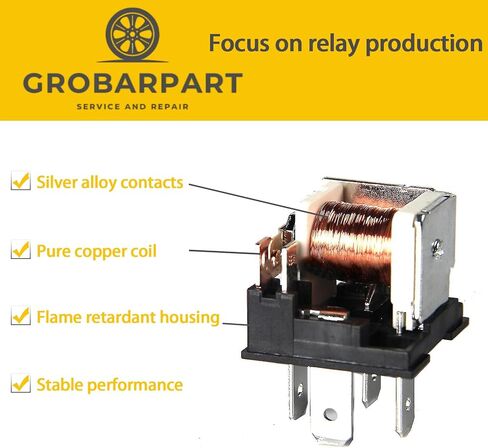 GROBARPART
SERVICE AND REPAIR

Focus on relay production

Silver alloy contacts

Pure copper coil

Flame retardant housing

Stable performance